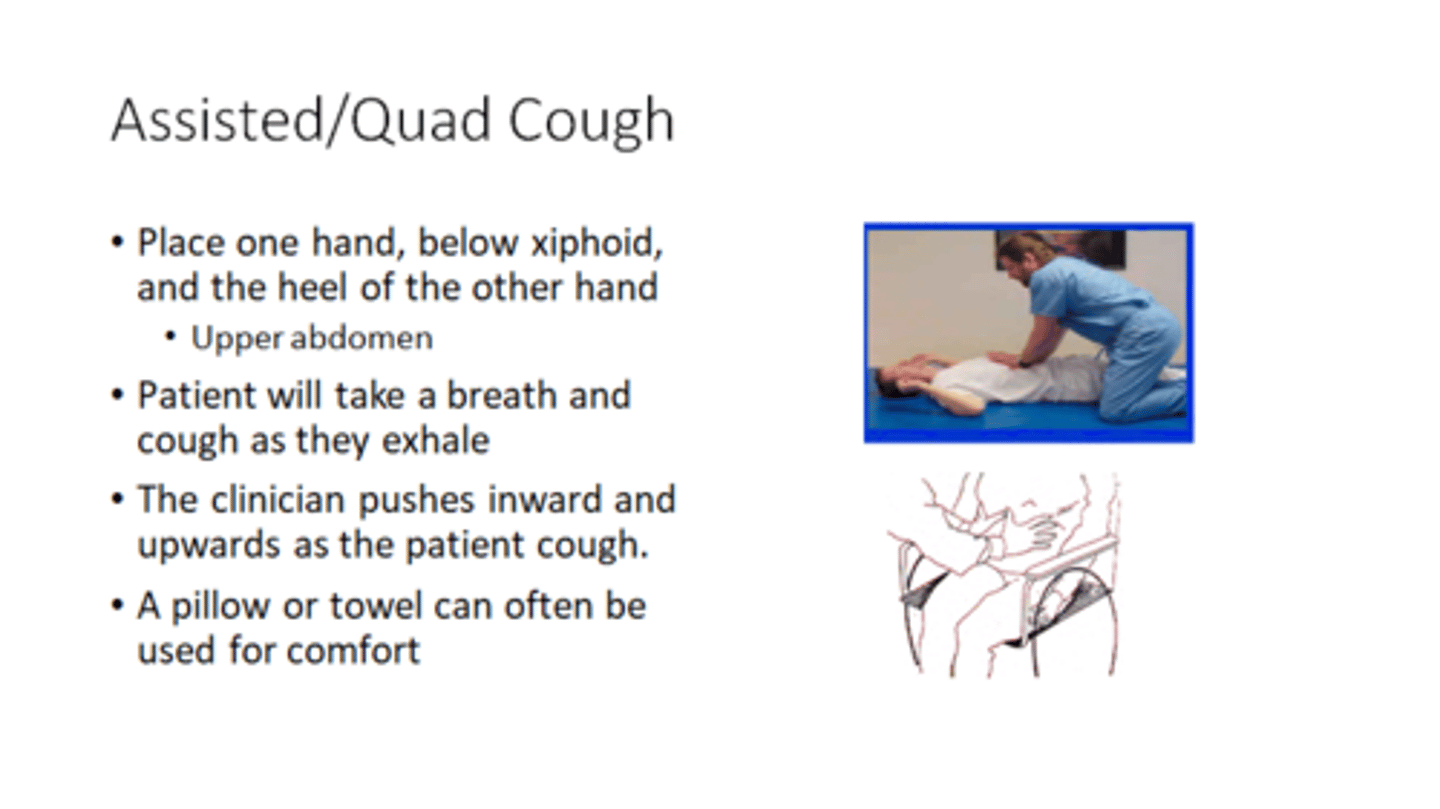 Assisted/Quad Cough

• Place one hand, below xiphoid, and the heel of the other hand
  • Upper abdomen
• Patient will take a breath and cough as they exhale
• The clinician pushes inward and upwards as the patient cough.
• A pillow or towel can often be used for comfort